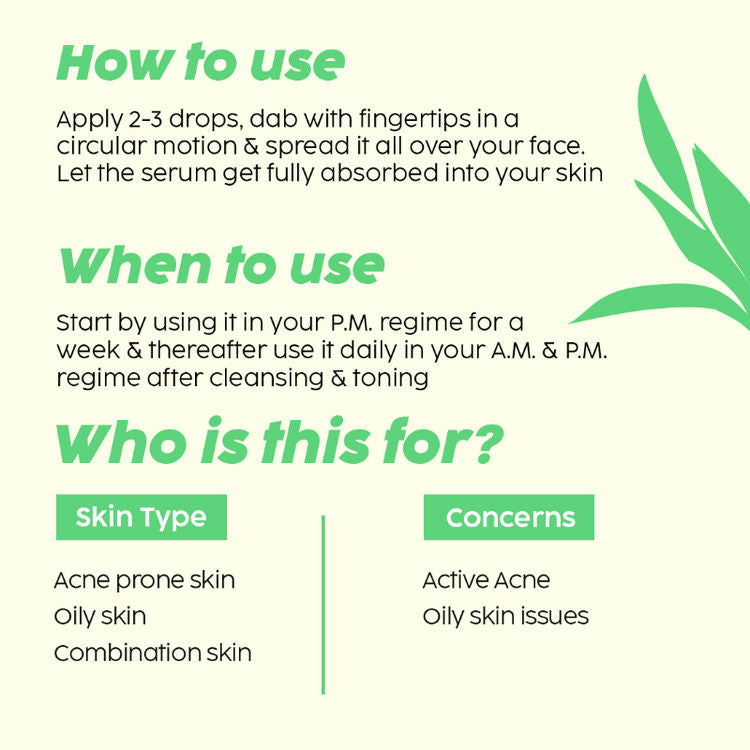 How to use

Apply 2-3 drops, dab with fingertips in a circular motion & spread it all over your face. Let the serum get fully absorbed into your skin

When to use

Start by using it in your P.M. regime for a week & thereafter use it daily in your A.M. & P.M. regime after cleansing & toning

Who is this for?

Skin Type

Acne prone skin
Oily skin
Combination skin

Concerns

Active Acne
Oily skin issues